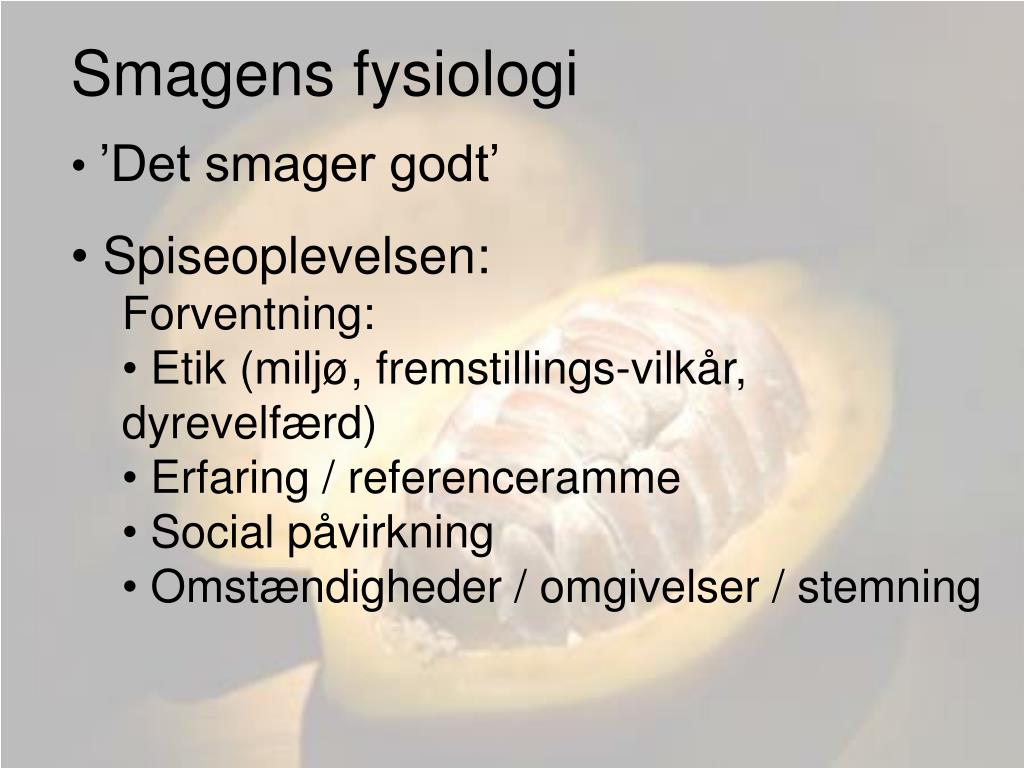 Smagens fysiologi

• ’Det smager godt’

• Spiseoplevelsen:

Forventning:

• Etik (miljø, fremstillings-vilkår, dyrevelfærd)

• Erfaring / referenceramme

• Social påvirkning

• Omstændigheder / omgivelser / stemning